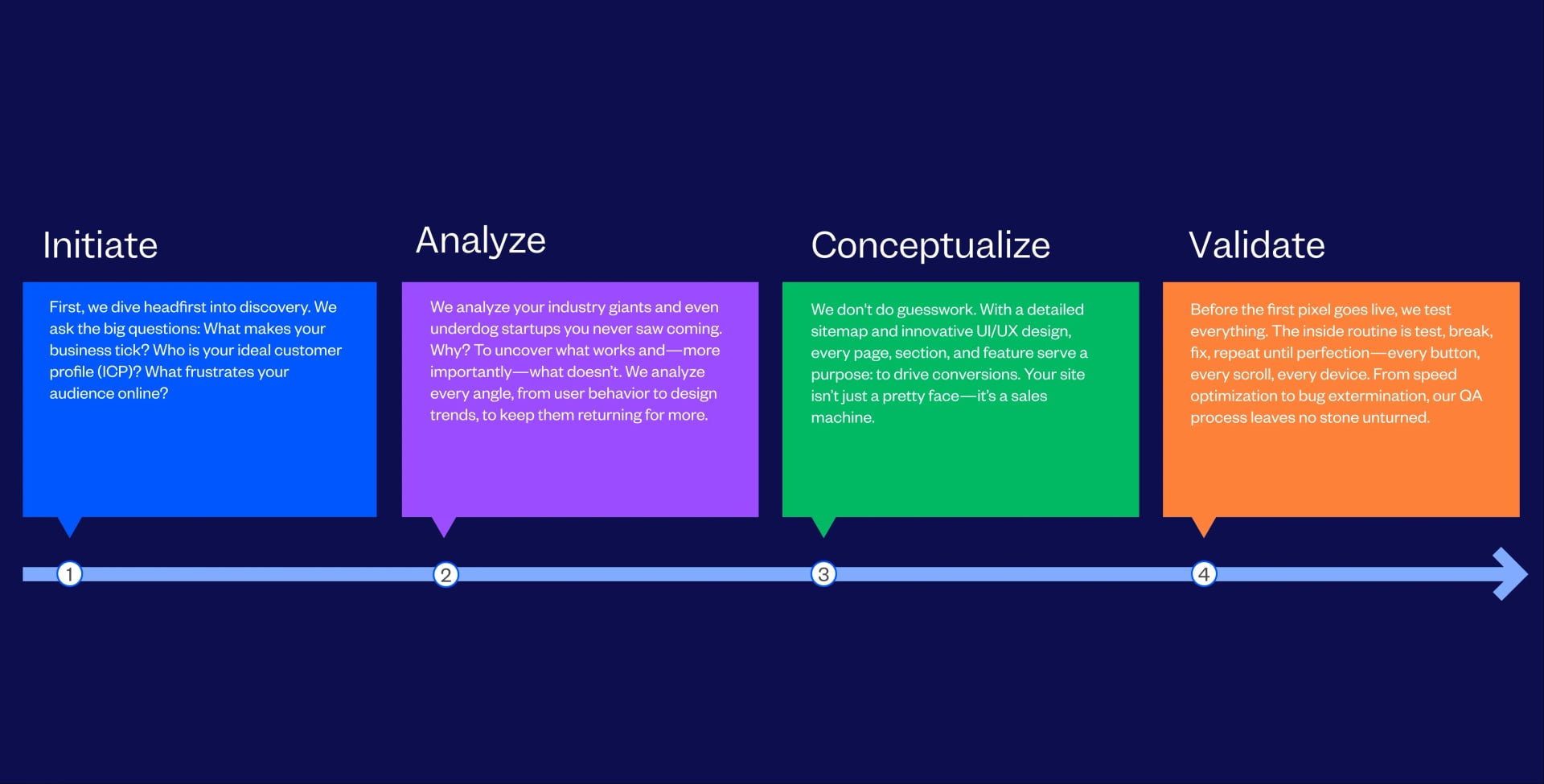 Initiate

First, we dive headfirst into discovery. We ask the big questions: What makes your business tick? Who is your ideal customer profile (ICP)? What frustrates your audience online?

Analyze

We analyze your industry giants and even underdog startups you never saw coming. Why? To uncover what works and—more importantly—what doesn't. We analyze every angle, from user behavior to design trends, to keep them returning for more.

Conceptualize

We don't do guesswork. With a detailed sitemap and innovative UI/UX design, every page, section, and feature serve a purpose: to drive conversions. Your site isn't just a pretty face—it's a sales machine.

Validate

Before the first pixel goes live, we test everything. The inside routine is test, break, fix, repeat until perfection—every button, every scroll, every device. From speed optimization to bug extermination, our QA process leaves no stone unturned.

1

2

3

4